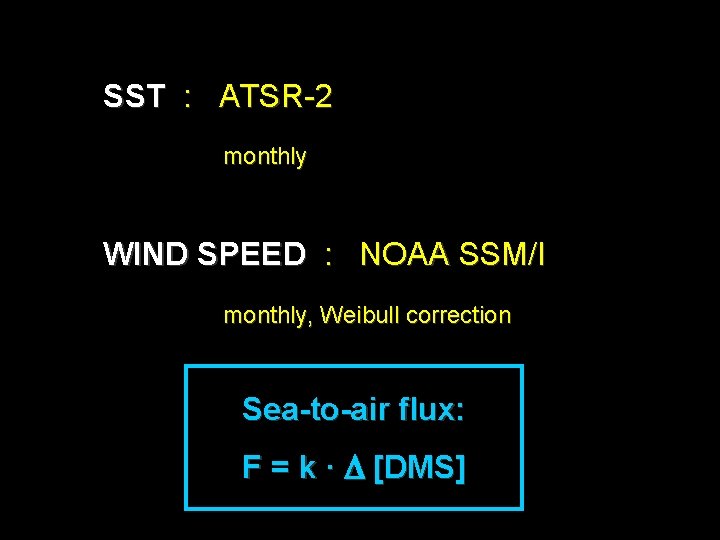 SST : ATSR-2

monthly

WIND SPEED : NOAA SSM/I

monthly, Weibull correction

Sea-to-air flux:

$F = k \cdot \Delta [DMS]$